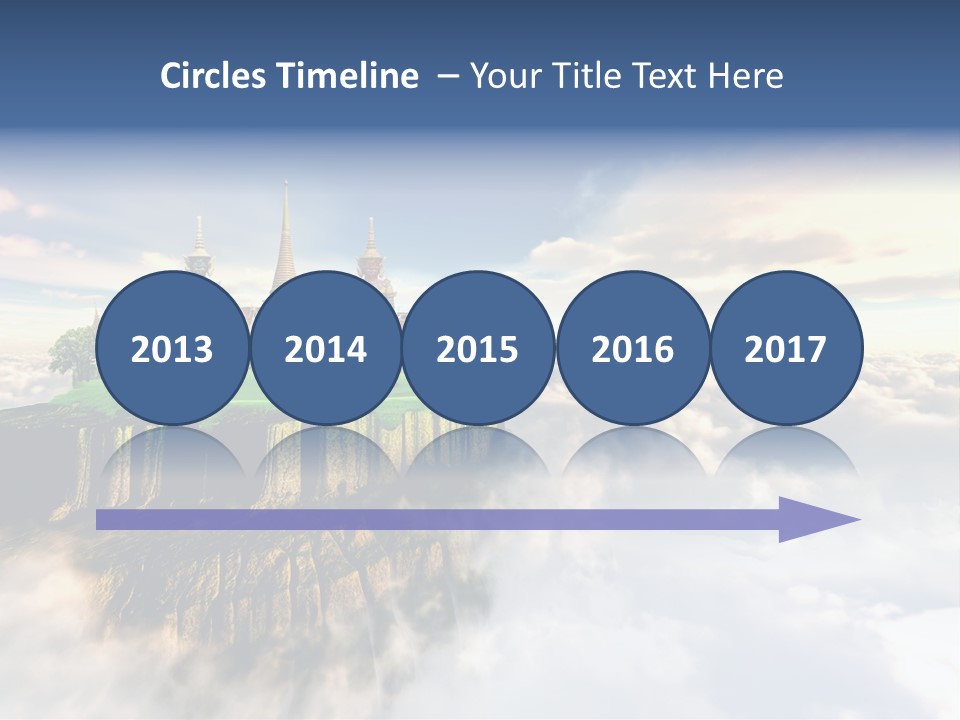 Circles Timeline – Your Title Text Here

2013

2014

2015

2016

2017